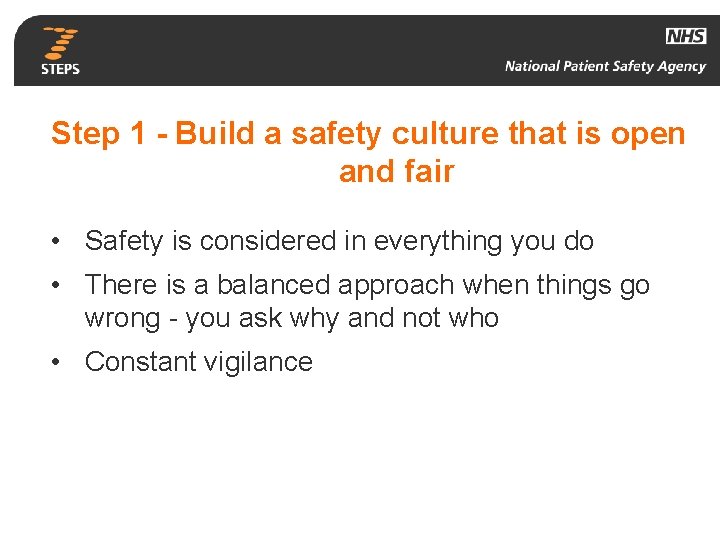 7
STEPS

NHS
National Patient Safety Agency

Step 1 - Build a safety culture that is open and fair

• Safety is considered in everything you do
• There is a balanced approach when things go wrong - you ask why and not who
• Constant vigilance